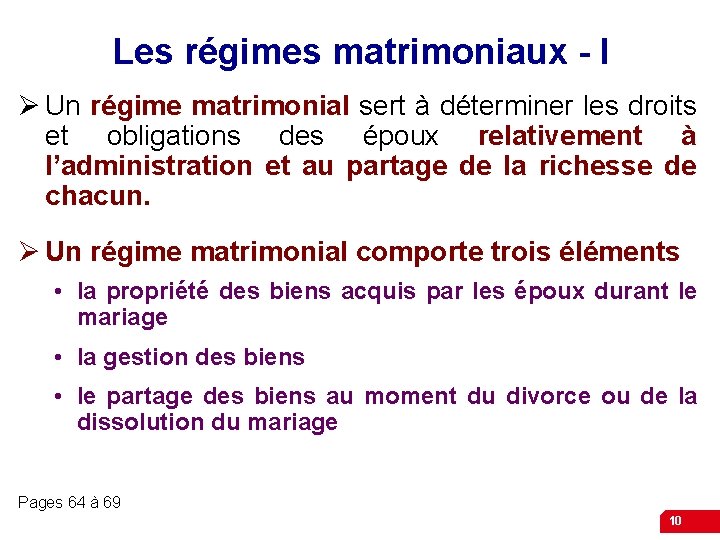 Les régimes matrimoniaux - I

➢ Un régime matrimonial sert à déterminer les droits et obligations des époux relativement à l'administration et au partage de la richesse de chacun.

➢ Un régime matrimonial comporte trois éléments

• la propriété des biens acquis par les époux durant le mariage

• la gestion des biens

• le partage des biens au moment du divorce ou de la dissolution du mariage

Pages 64 à 69

10